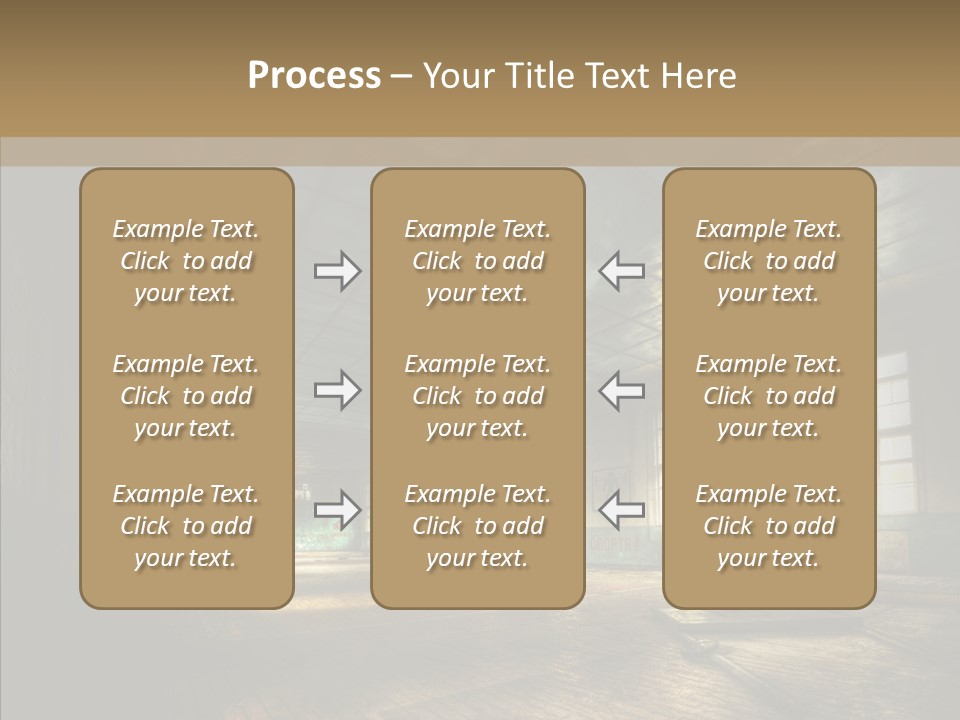 Process – Your Title Text Here

Example Text. Click to add your text.

Example Text. Click to add your text.

Example Text. Click to add your text.

Example Text. Click to add your text.

Example Text. Click to add your text.

Example Text. Click to add your text.

Example Text. Click to add your text.

Example Text. Click to add your text.

Example Text. Click to add your text.